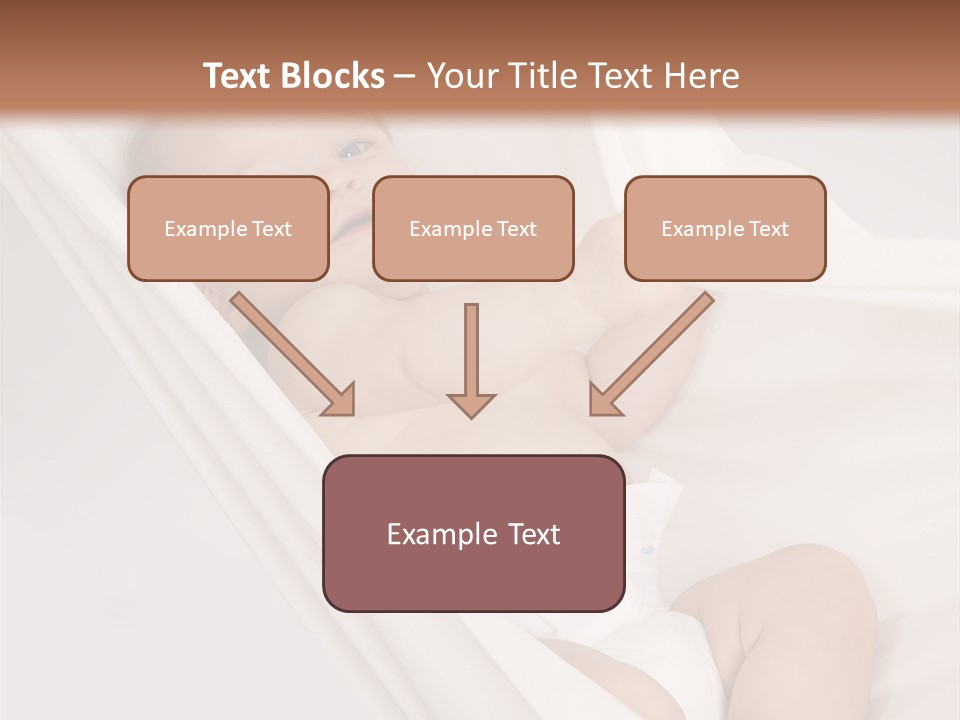 Text Blocks – Your Title Text Here

Example Text

Example Text

Example Text

Example Text